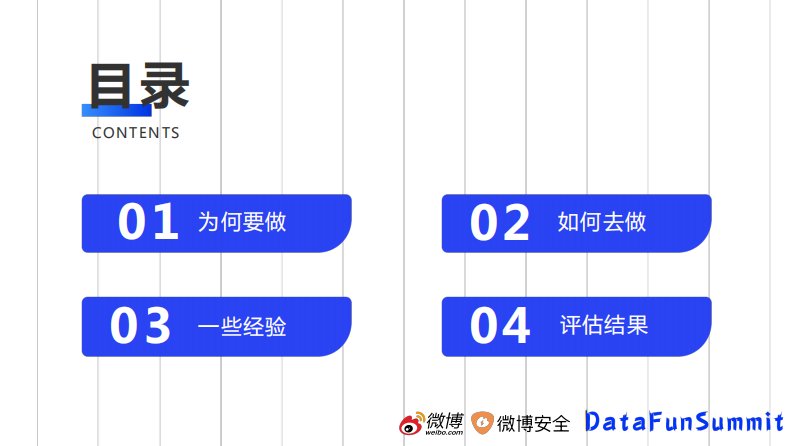 目录
CONTENTS

01 为何要做

02 如何去做

03 一些经验

04 评估结果

微博 weibo.com 微博安全 DataFunSummit